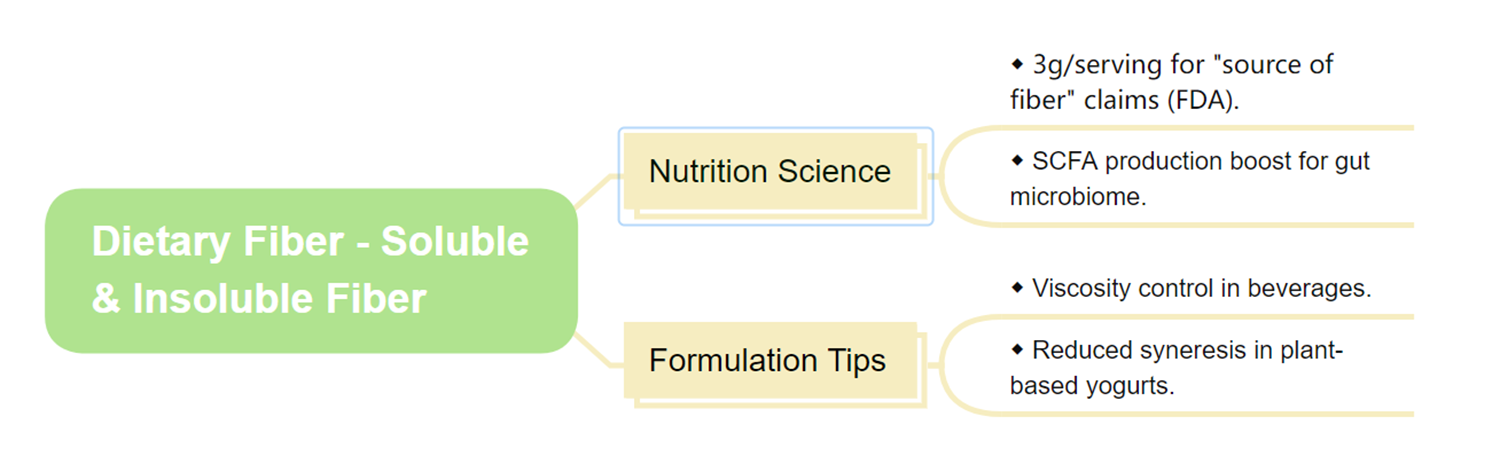 Dietary Fiber - Soluble & Insoluble Fiber

Nutrition Science

◆ 3g/serving for "source of fiber" claims (FDA).

◆ SCFA production boost for gut microbiome.

Formulation Tips

◆ Viscosity control in beverages.

◆ Reduced syneresis in plant-based yogurts.